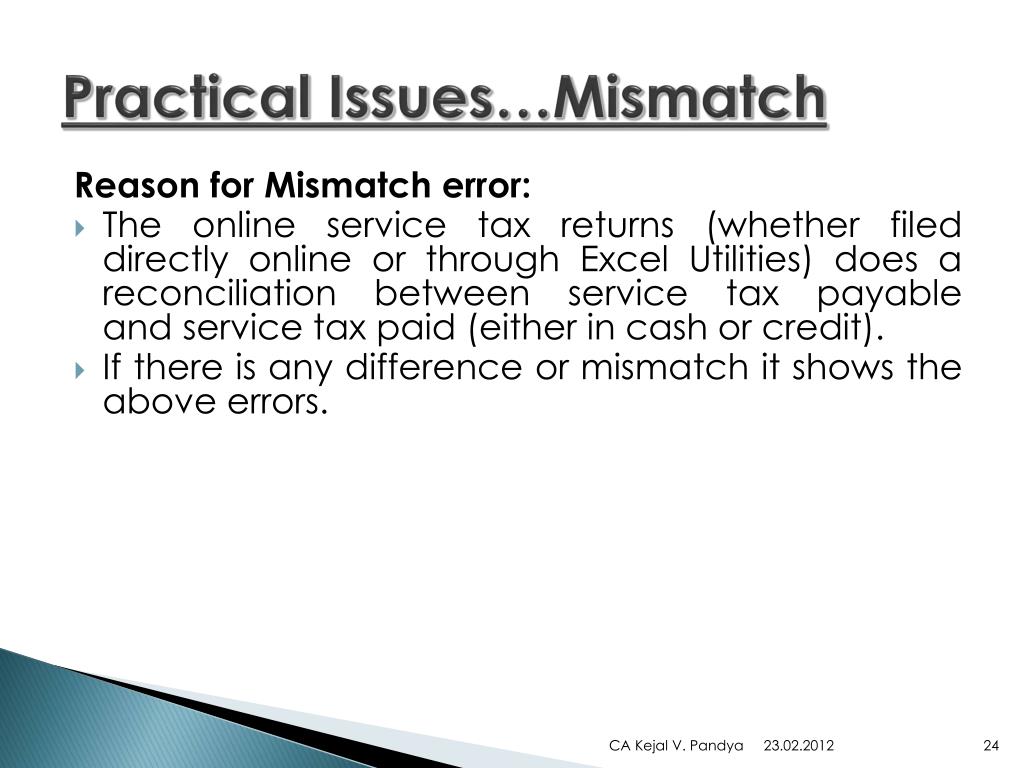 Practical Issues…Mismatch

Reason for Mismatch error:

The online service tax returns (whether filed directly online or through Excel Utilities) does a reconciliation between service tax payable and service tax paid (either in cash or credit).

If there is any difference or mismatch it shows the above errors.

CA Kejal V. Pandya 23.02.2012 24